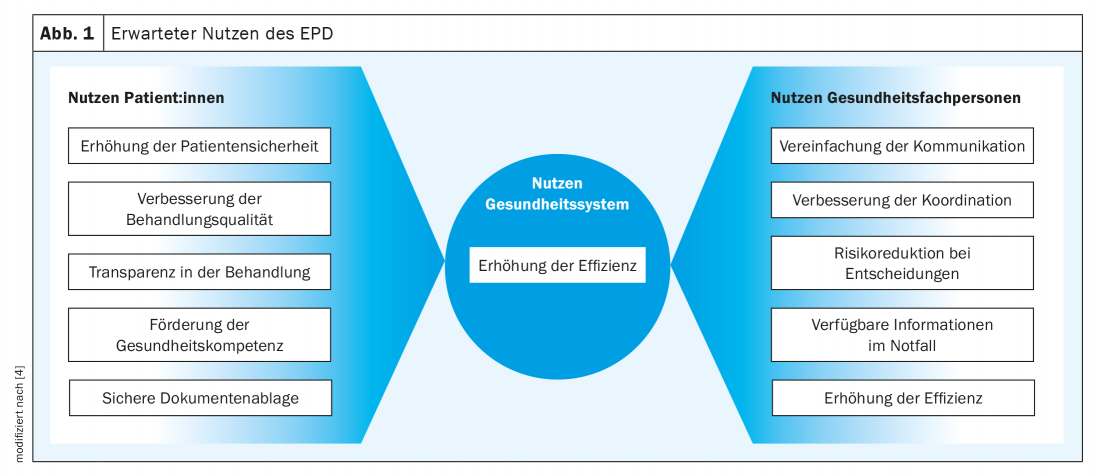 Abb. 1 Erwarteter Nutzen des EPD

Nutzen Patient:innen

Erhöhung der Patientensicherheit

Verbesserung der Behandlungsqualität

Transparenz in der Behandlung

Förderung der Gesundheitskompetenz

Sichere Dokumentenablage

Nutzen Gesundheitssystem

Erhöhung der Effizienz

Nutzen Gesundheitsfachpersonen

Vereinfachung der Kommunikation

Verbesserung der Koordination

Risikoreduktion bei Entscheidungen

Verfügbare Informationen im Notfall

Erhöhung der Effizienz

modifiziert nach [4]